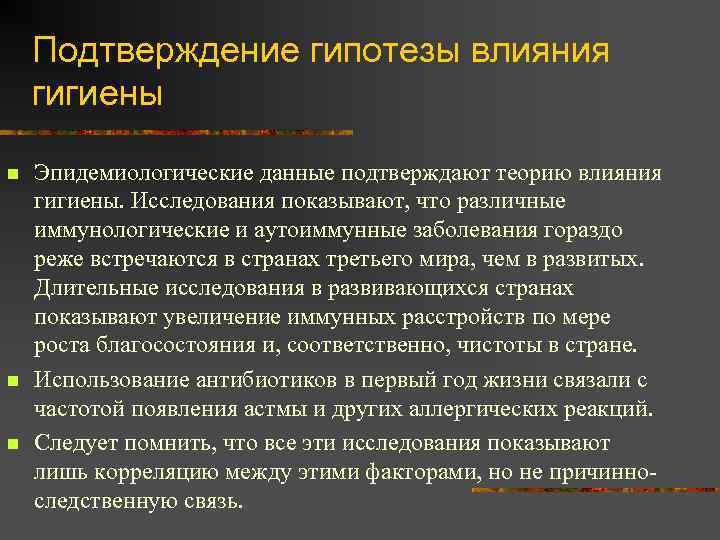 Подтверждение гипотезы влияния гигиены

Эпидемиологические данные подтверждают теорию влияния гигиены. Исследования показывают, что различные иммунологические и аутоиммунные заболевания гораздо реже встречаются в странах третьего мира, чем в развитых. Длительные исследования в развивающихся странах показывают увеличение иммунных расстройств по мере роста благосостояния и, соответственно, чистоты в стране.

Использование антибиотиков в первый год жизни связали с частотой появления астмы и других аллергических реакций.

Следует помнить, что все эти исследования показывают лишь корреляцию между этими факторами, но не причинно-следственную связь.